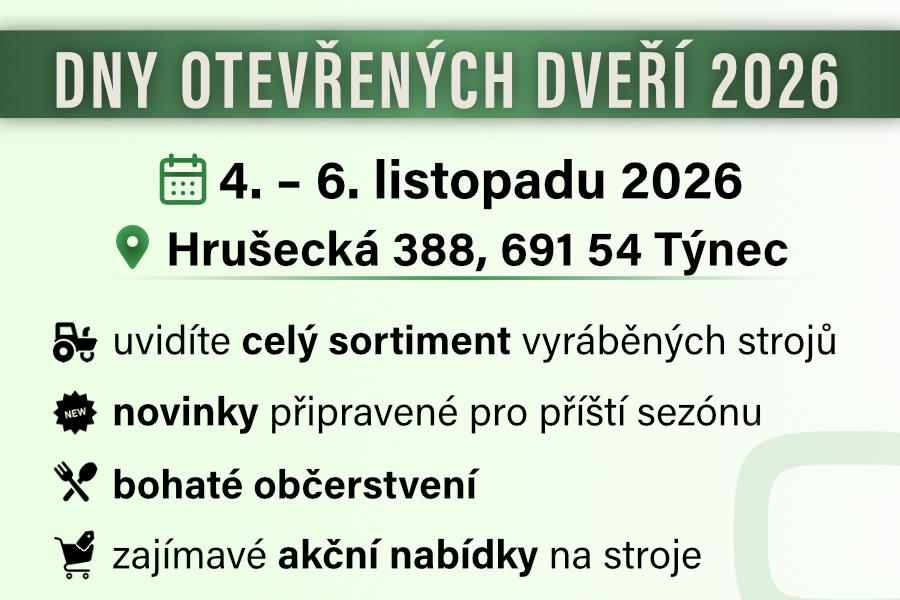 DNY OTEVŘENÝCH DVEŘÍ 2026

4. – 6. listopadu 2026

Hrušecká 388, 691 54 Týnec

uvidíte celý sortiment vyráběných strojů

NEW novinky připravené pro příští sezónu

bohaté občerstvení

zajímavé akční nabídky na stroje